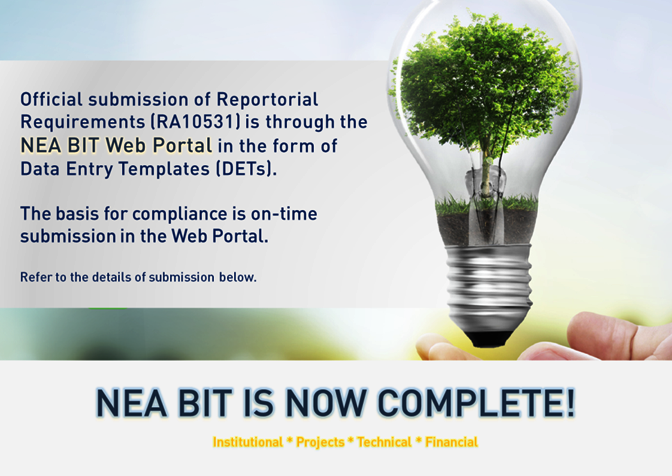 Official submission of Reportorial Requirements (RA10531) is through the NEA BIT Web Portal in the form of Data Entry Templates (DETs).

The basis for compliance is on-time submission in the Web Portal.

Refer to the details of submission below.

NEA BIT IS NOW COMPLETE!

Institutional * Projects * Technical * Financial